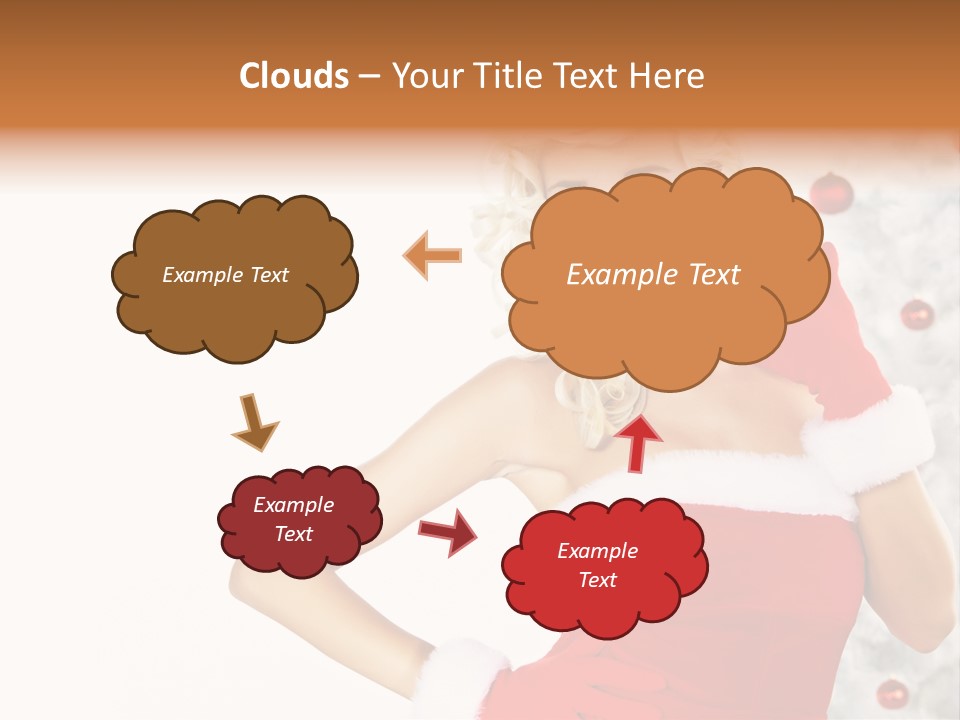 Clouds – Your Title Text Here

Example Text

Example Text

Example Text

Example Text